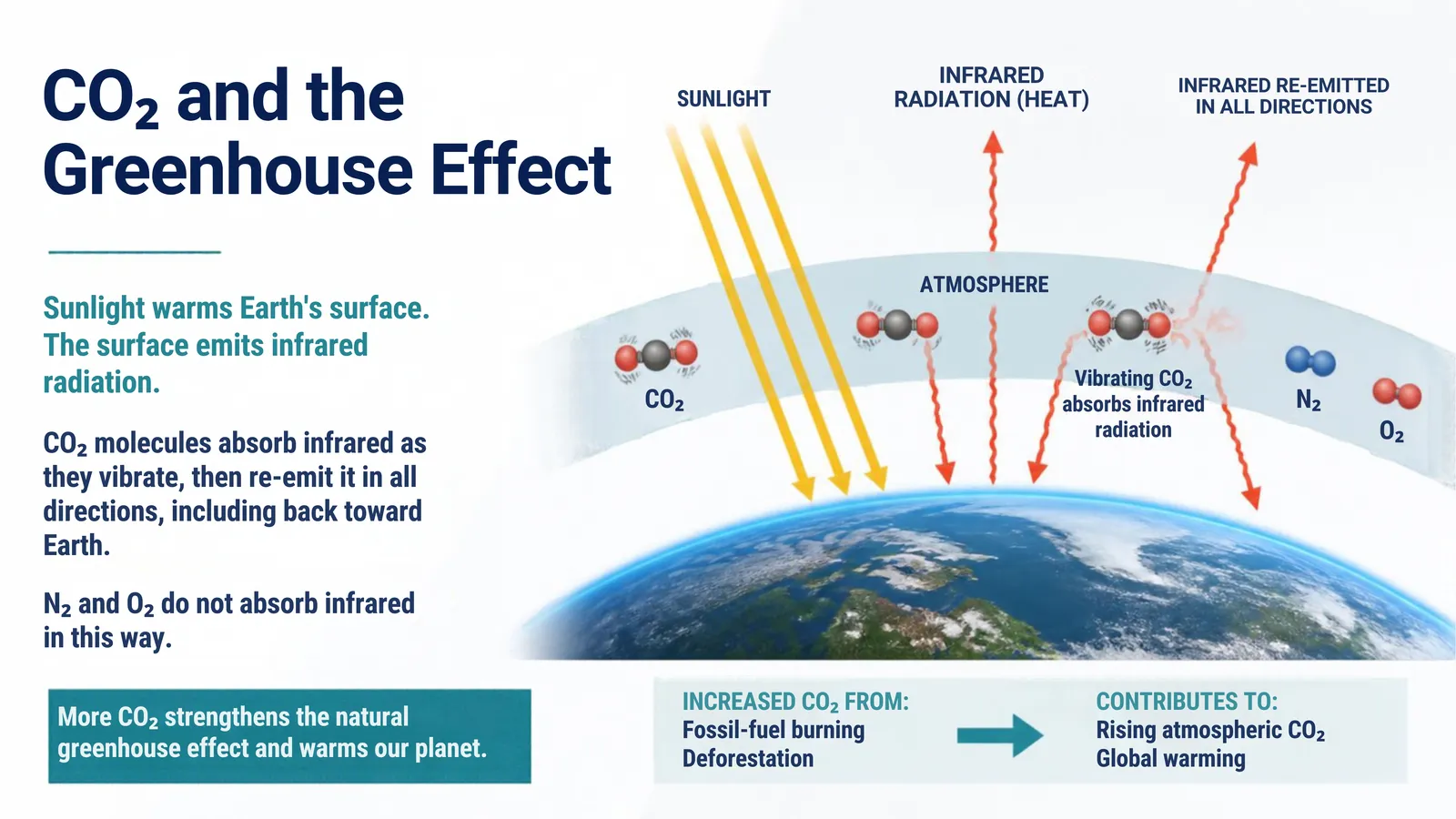 $CO_2$ and the Greenhouse Effect

Sunlight warms Earth's surface. The surface emits infrared radiation.

$CO_2$ molecules absorb infrared as they vibrate, then re-emit it in all directions, including back toward Earth.

$N_2$ and $O_2$ do not absorb infrared in this way.

More $CO_2$ strengthens the natural greenhouse effect and warms our planet.

SUNLIGHT

INFRARED RADIATION (HEAT)

INFRARED RE-EMITTED IN ALL DIRECTIONS

ATMOSPHERE

$CO_2$

Vibrating $CO_2$ absorbs infrared radiation

$N_2$

$O_2$

INCREASED $CO_2$ FROM:
Fossil-fuel burning
Deforestation

CONTRIBUTES TO:
Rising atmospheric $CO_2$
Global warming